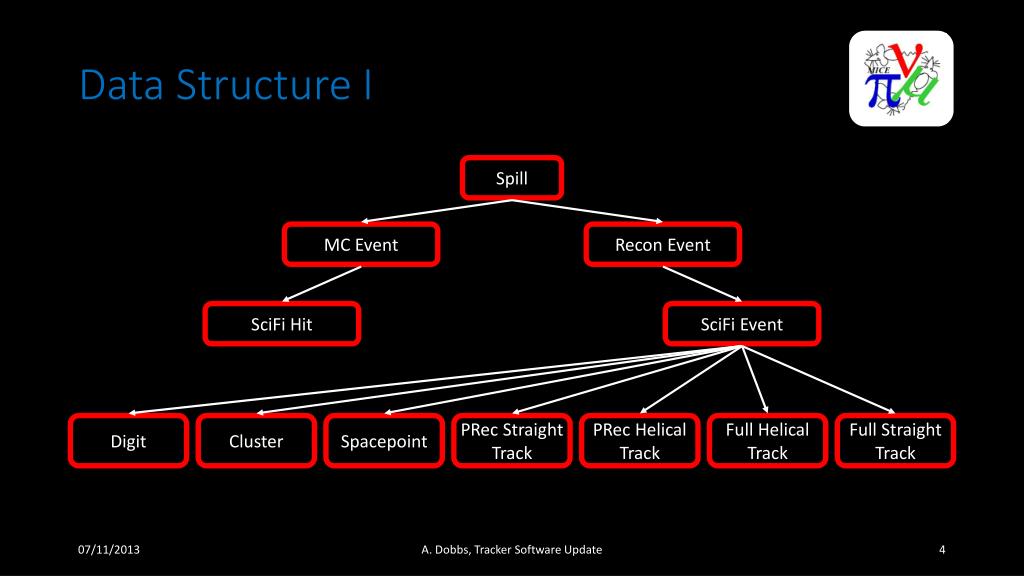 Data Structure I

MICE

Spill

MC Event

Recon Event

SciFi Hit

SciFi Event

Digit

Cluster

Spacepoint

PRec Straight Track

PRec Helical Track

Full Helical Track

Full Straight Track

07/11/2013

A. Dobbs, Tracker Software Update

4